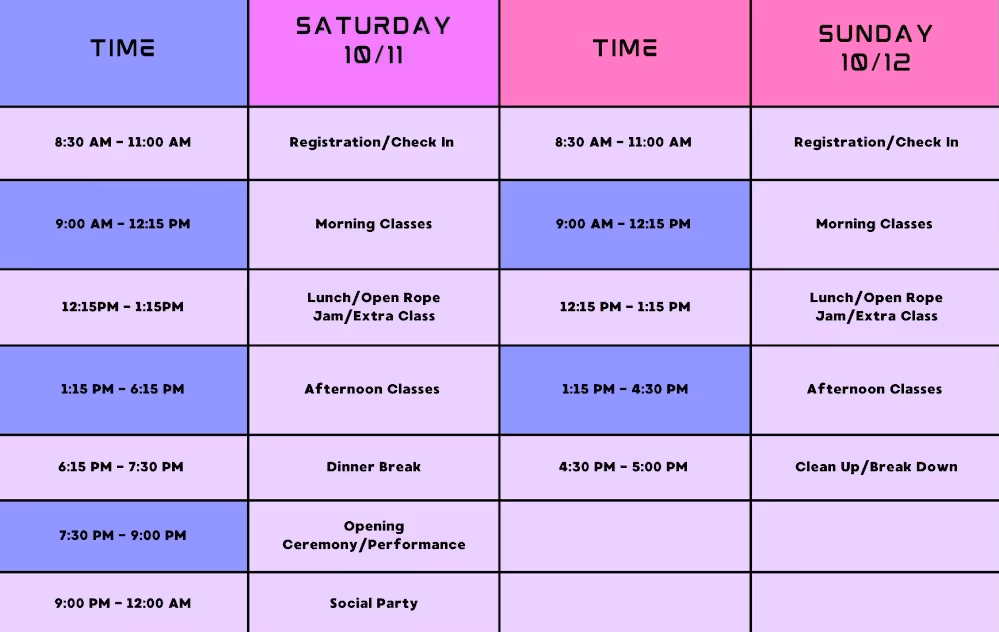 | TIME | SATURDAY 10/11 | TIME | SUNDAY 10/12 |
|---|---|---|---|
| 8:30 AM - 11:00 AM | Registration/Check In | 8:30 AM - 11:00 AM | Registration/Check In |
| 9:00 AM - 12:15 PM | Morning Classes | 9:00 AM - 12:15 PM | Morning Classes |
| 12:15PM - 1:15PM | Lunch/Open Rope Jam/Extra Class | 12:15 PM - 1:15 PM | Lunch/Open Rope Jam/Extra Class |
| 1:15 PM - 6:15 PM | Afternoon Classes | 1:15 PM - 4:30 PM | Afternoon Classes |
| 6:15 PM - 7:30 PM | Dinner Break | 4:30 PM - 5:00 PM | Clean Up/Break Down |
| 7:30 PM - 9:00 PM | Opening Ceremony/Performance | | |
| 9:00 PM - 12:00 AM | Social Party | | |